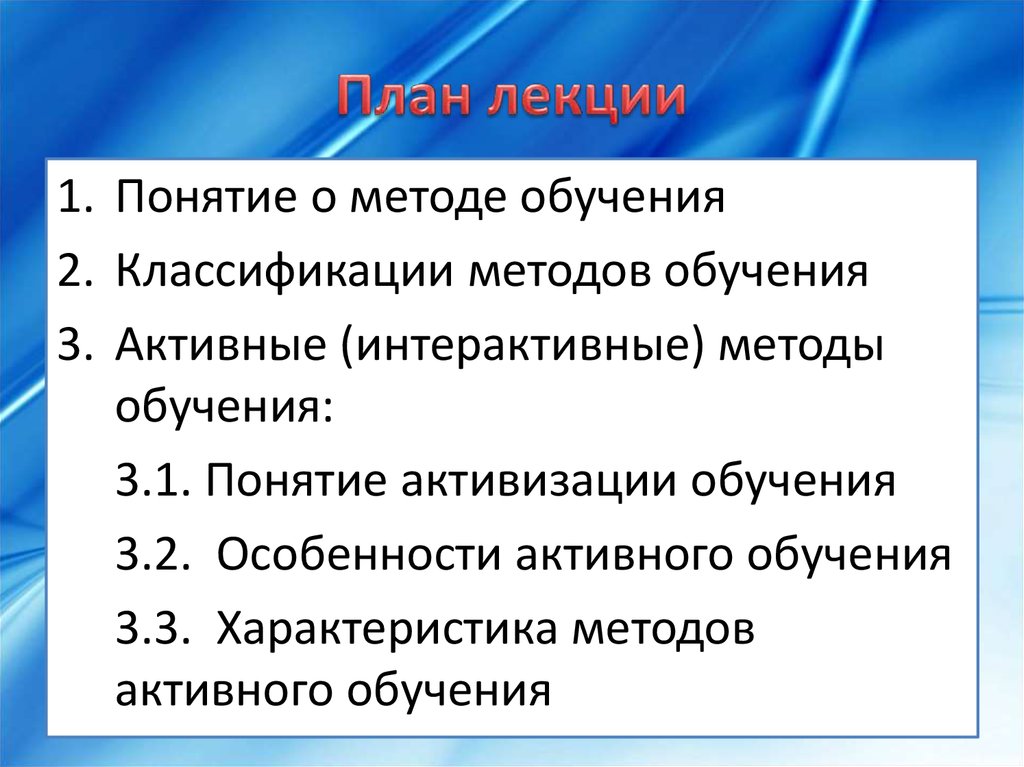 План лекции

1. Понятие о методе обучения
2. Классификации методов обучения
3. Активные (интерактивные) методы обучения:

3.1. Понятие активизации обучения

3.2. Особенности активного обучения

3.3. Характеристика методов активного обучения